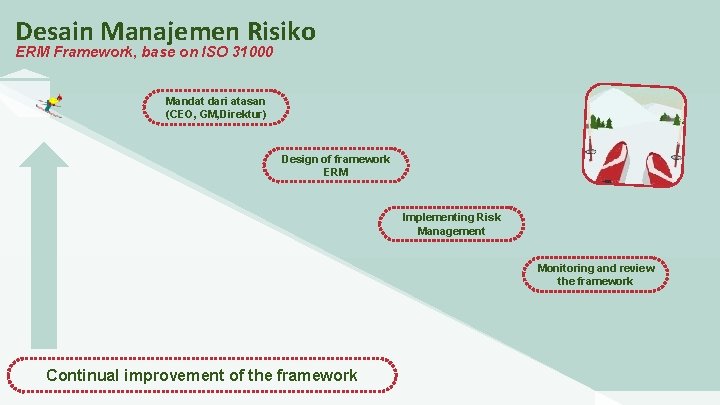 Desain Manajemen Risiko
ERM Framework, base on ISO 31000

Mandat dari atasan (CEO, GM,Direktur)

Design of framework ERM

Implementing Risk Management

Monitoring and review the framework

Continual improvement of the framework